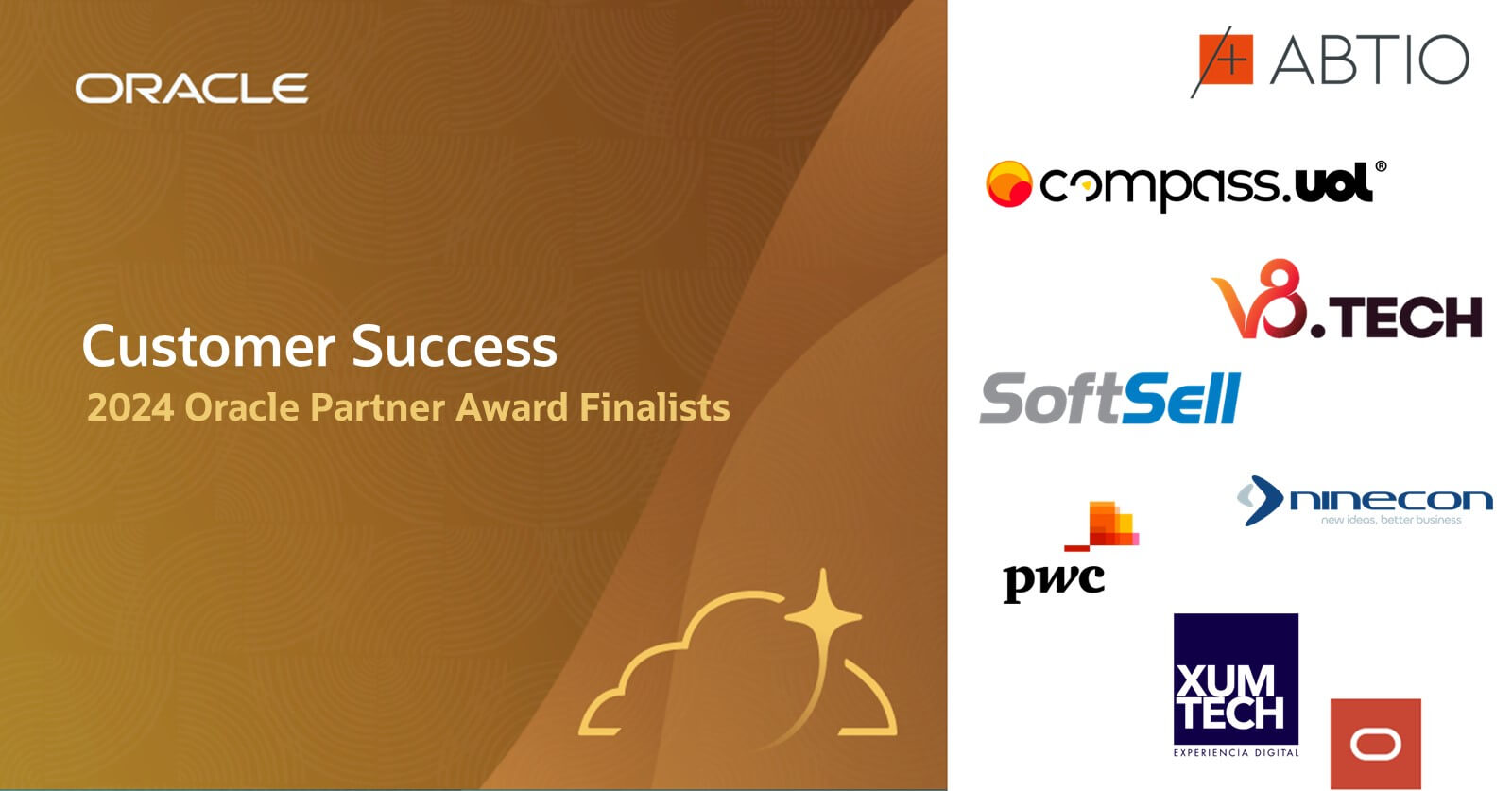 ORACLE

Customer Success
2024 Oracle Partner Award Finalists

ABTIO

compass.uol®

V8.TECH

SoftSell

ninecon
new ideas, better business

pwc

XUM TECH
EXPERIENCIA DIGITAL